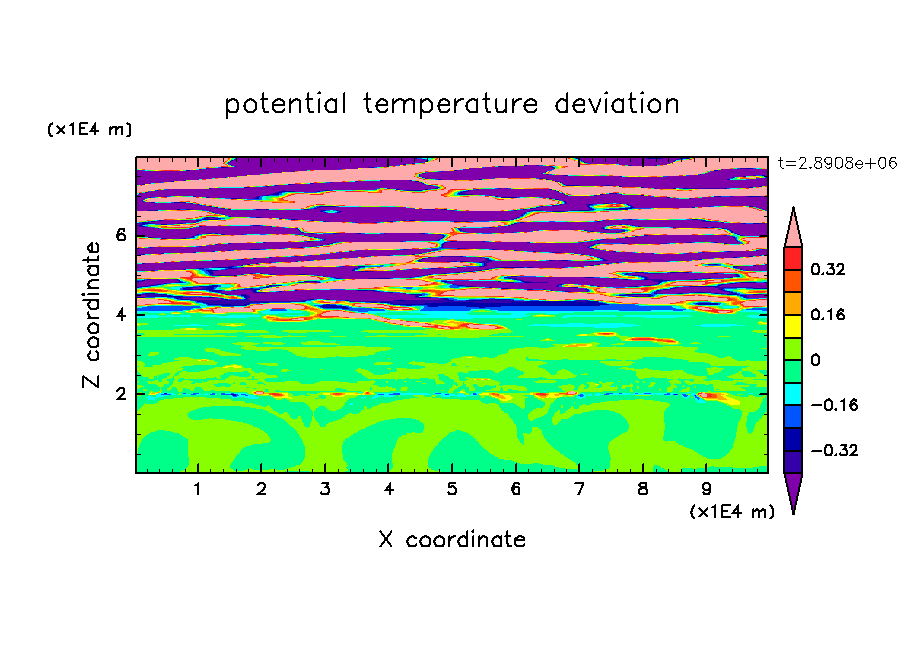 potential temperature deviation

(x1E4 m)

t=2.8908e+06

Z coordinate

6
4
2

0.32
0.16
0
−0.16
−0.32

1 2 3 4 5 6 7 8 9

(x1E4 m)

X coordinate